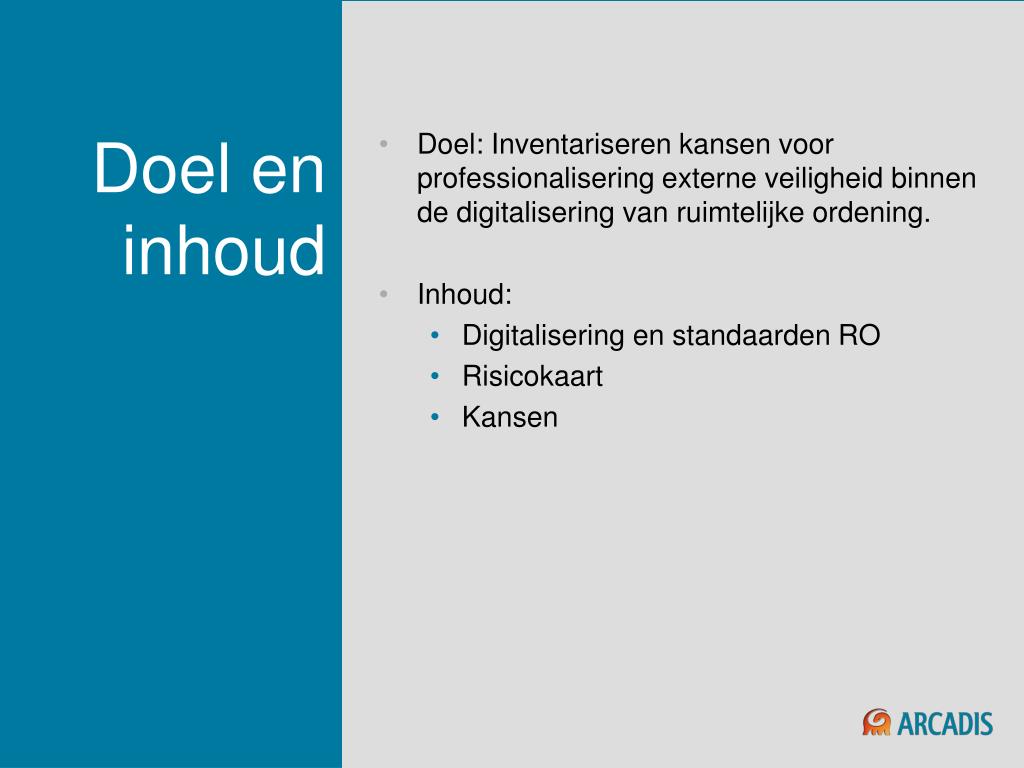 Doel en inhoud

• Doel: Inventariseren kansen voor professionalisering externe veiligheid binnen de digitalisering van ruimtelijke ordening.

• Inhoud:
  • Digitalisering en standaarden RO
  • Risicokaart
  • Kansen

ARCADIS